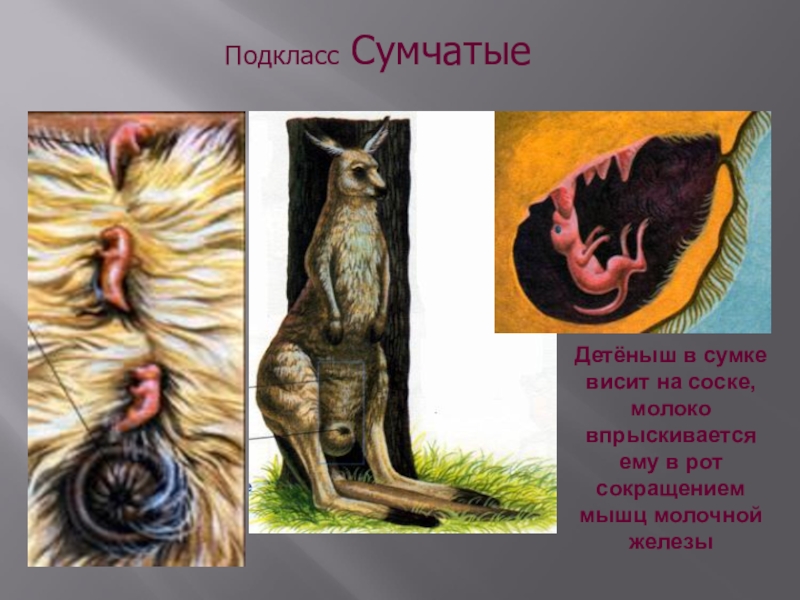 Подкласс Сумчатые

Детёныш в сумке висит на соске, молоко впрыскивается ему в рот сокращением мышц молочной железы